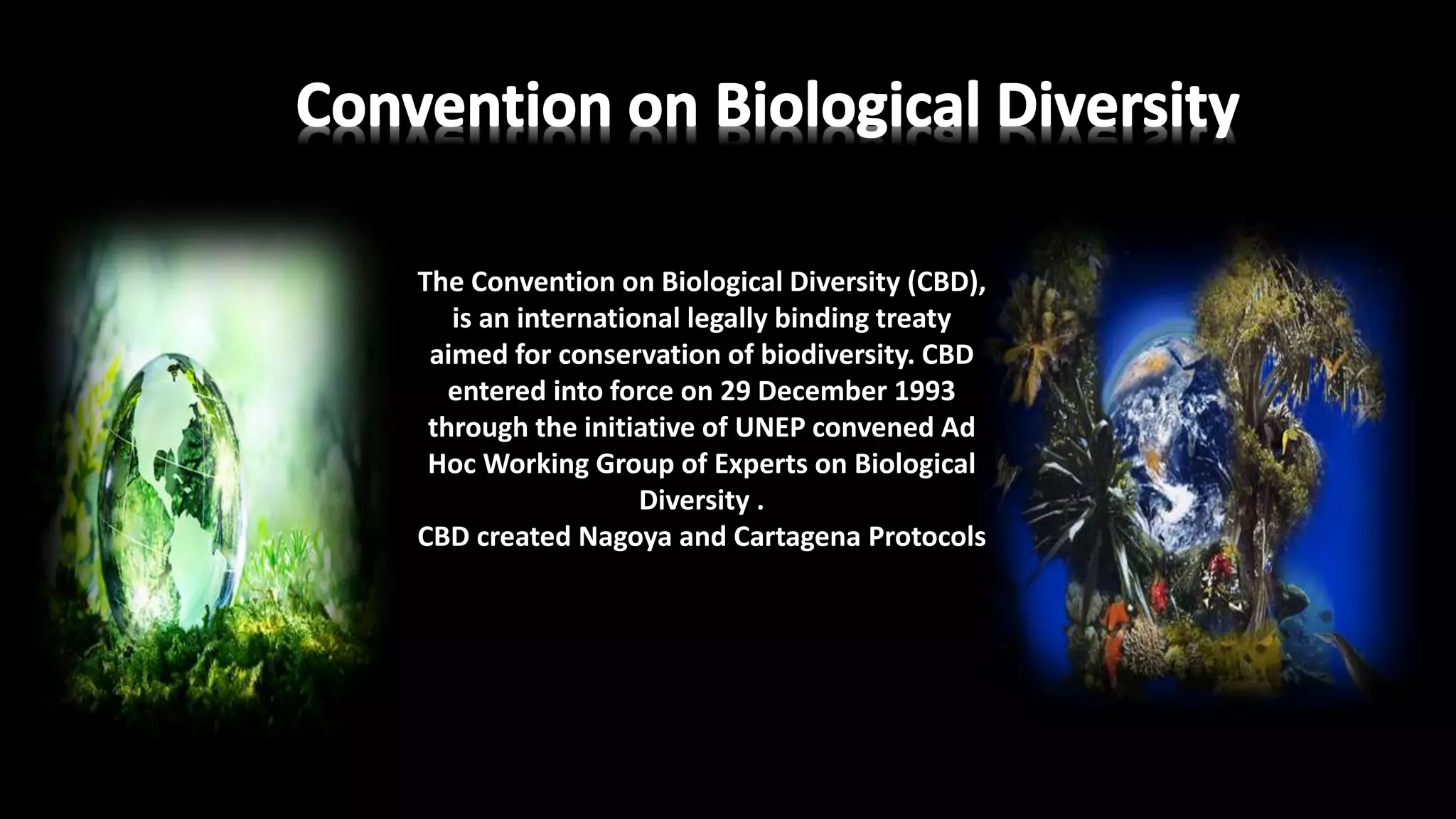 Convention on Biological Diversity

The Convention on Biological Diversity (CBD), is an international legally binding treaty aimed for conservation of biodiversity. CBD entered into force on 29 December 1993 through the initiative of UNEP convened Ad Hoc Working Group of Experts on Biological Diversity .
CBD created Nagoya and Cartagena Protocols